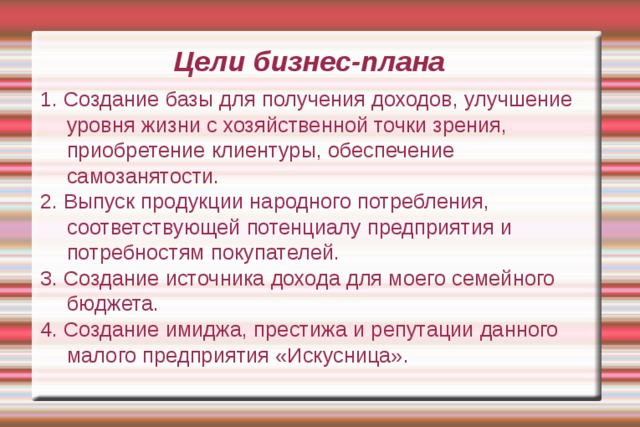 Цели бизнес-плана

1. Создание базы для получения доходов, улучшение уровня жизни с хозяйственной точки зрения, приобретение клиентуры, обеспечение самозанятости.

2. Выпуск продукции народного потребления, соответствующей потенциалу предприятия и потребностям покупателей.

3. Создание источника дохода для моего семейного бюджета.

4. Создание имиджа, престижа и репутации данного малого предприятия «Искусница».